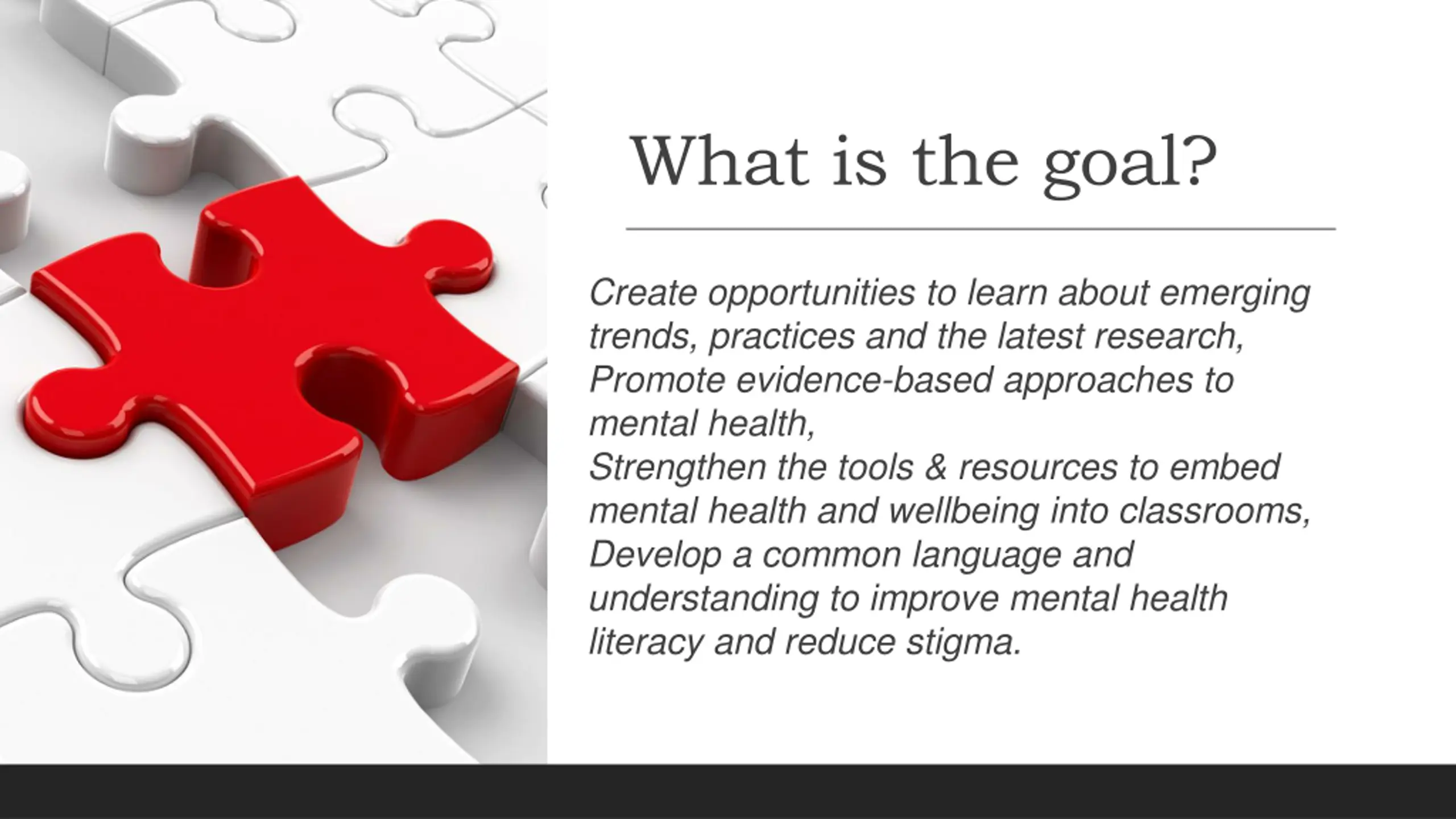 What is the goal?

Create opportunities to learn about emerging trends, practices and the latest research,
Promote evidence-based approaches to mental health,
Strengthen the tools & resources to embed mental health and wellbeing into classrooms,
Develop a common language and understanding to improve mental health literacy and reduce stigma.